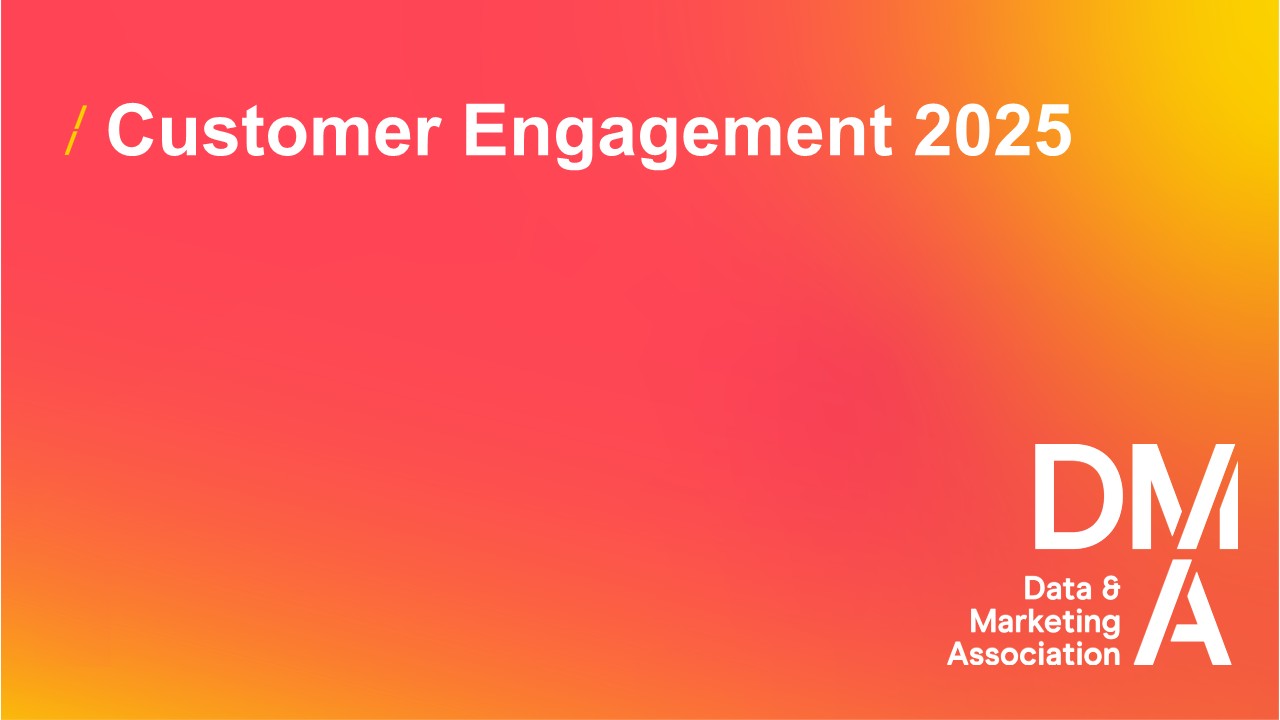 / Customer Engagement 2025

DMA
Data & Marketing Association